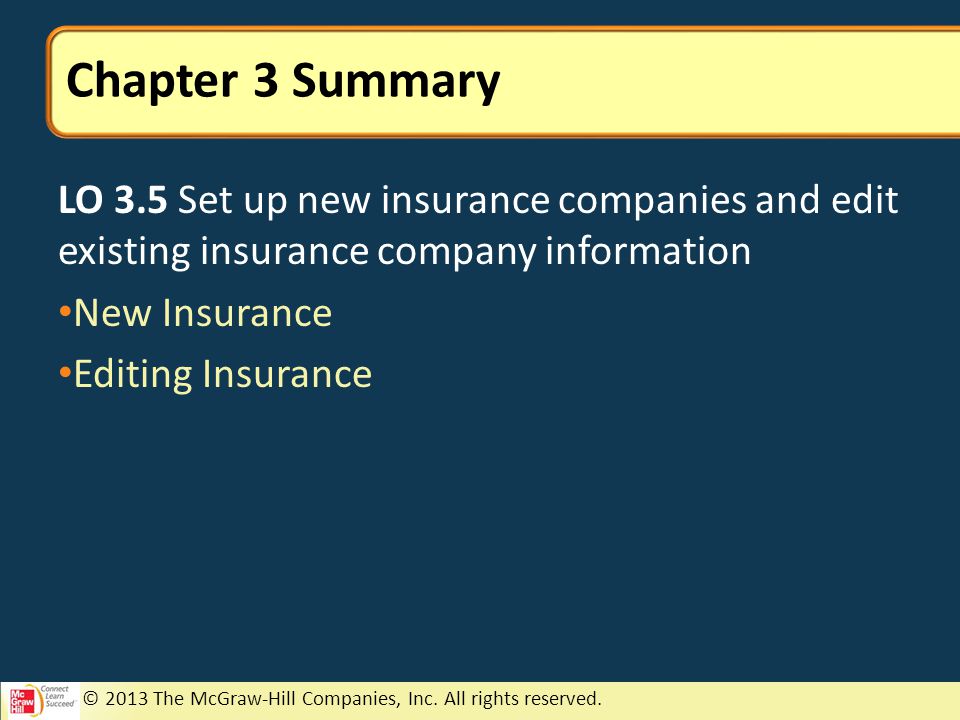 Chapter 3 Summary

LO 3.5 Set up new insurance companies and edit existing insurance company information

•New Insurance

•Editing Insurance

Mc Graw Hill Connect Learn Succeed

© 2013 The McGraw-Hill Companies, Inc. All rights reserved.